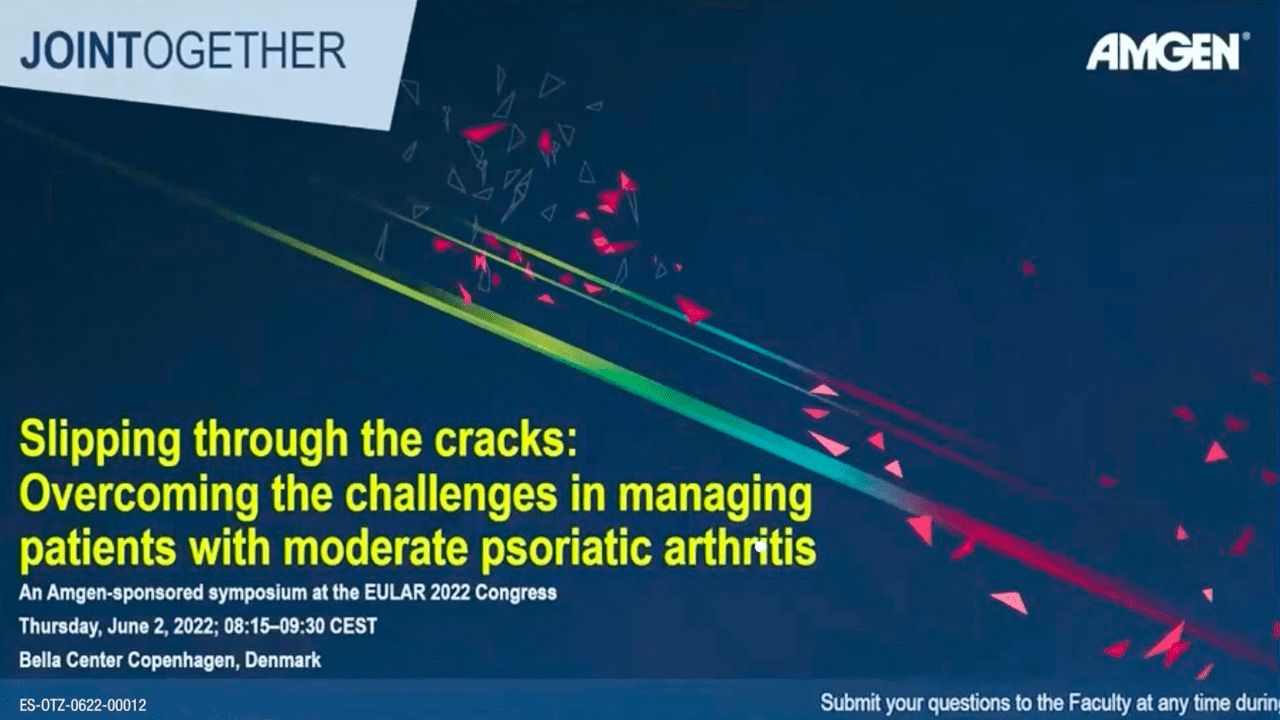 JOINTOGETHER

AMGEN®

Slipping through the cracks: Overcoming the challenges in managing patients with moderate psoriatic arthritis

An Amgen-sponsored symposium at the EULAR 2022 Congress

Thursday, June 2, 2022; 08:15–09:30 CEST

Bella Center Copenhagen, Denmark

ES-OTZ-0622-00012

Submit your questions to the Faculty at any time durin